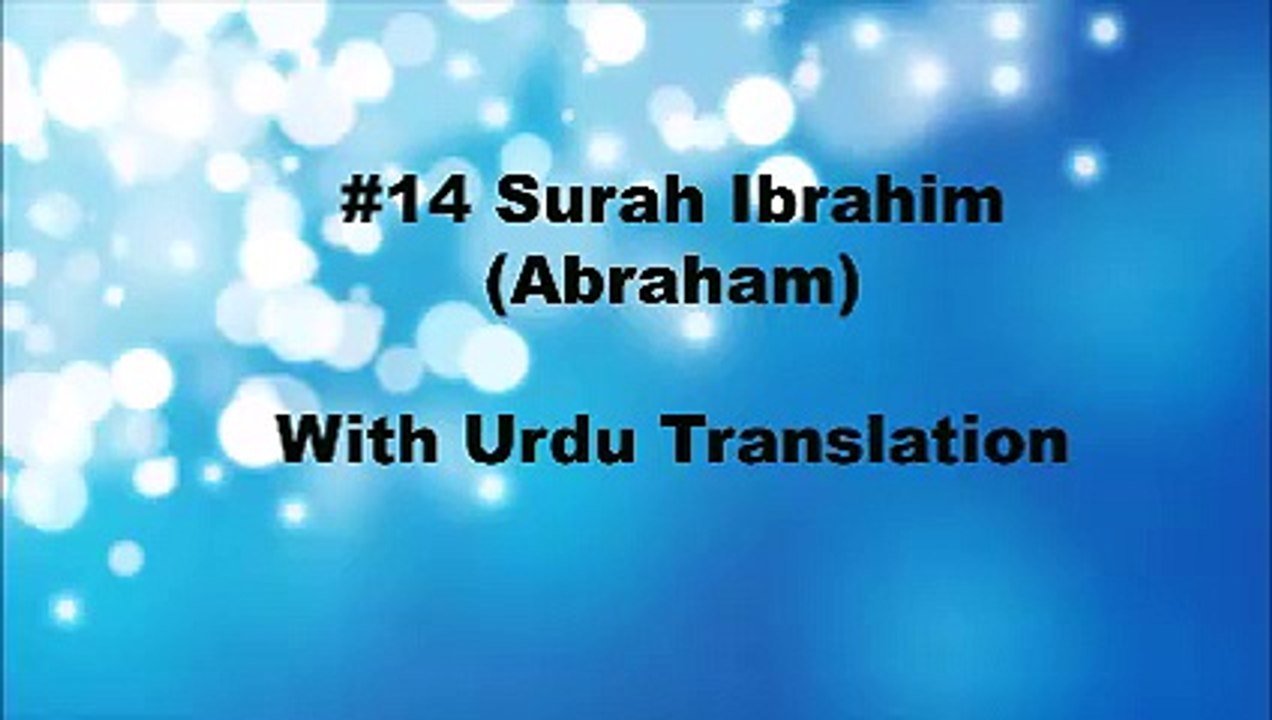 #14 Surah Ibrahim (Abraham)

With Urdu Translation